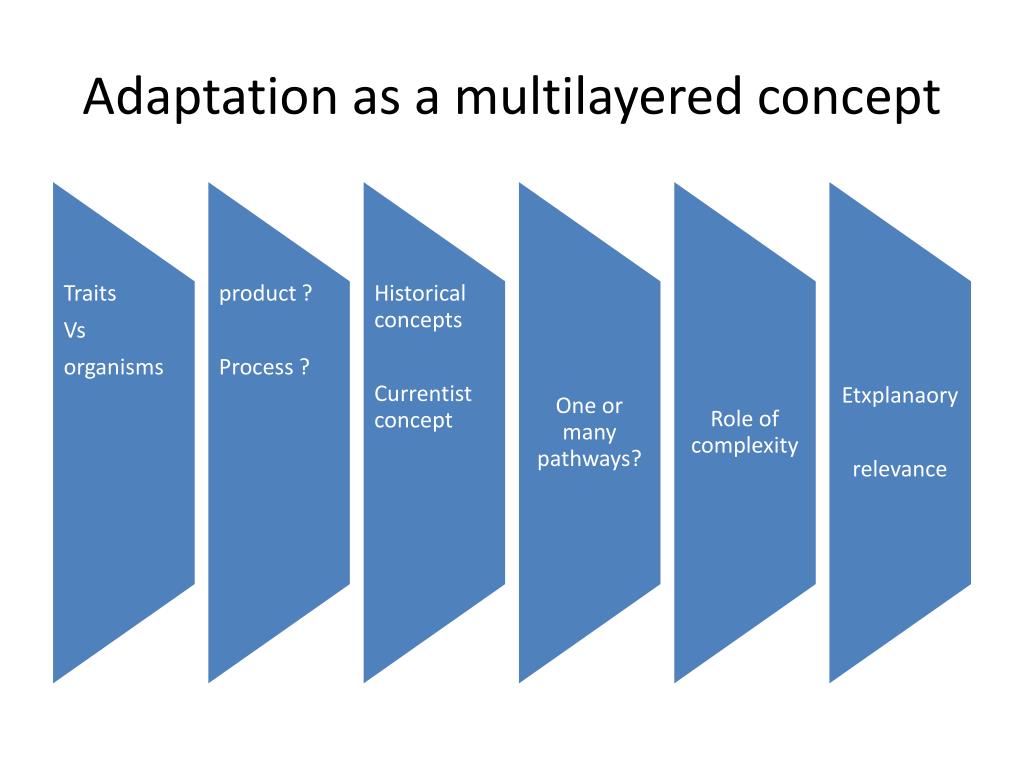 Adaptation as a multilayered concept

Traits
Vs
organisms

product ?

Process ?

Historical concepts

Currentist concept

One or many pathways?

Role of complexity

Etxplanaory

relevance